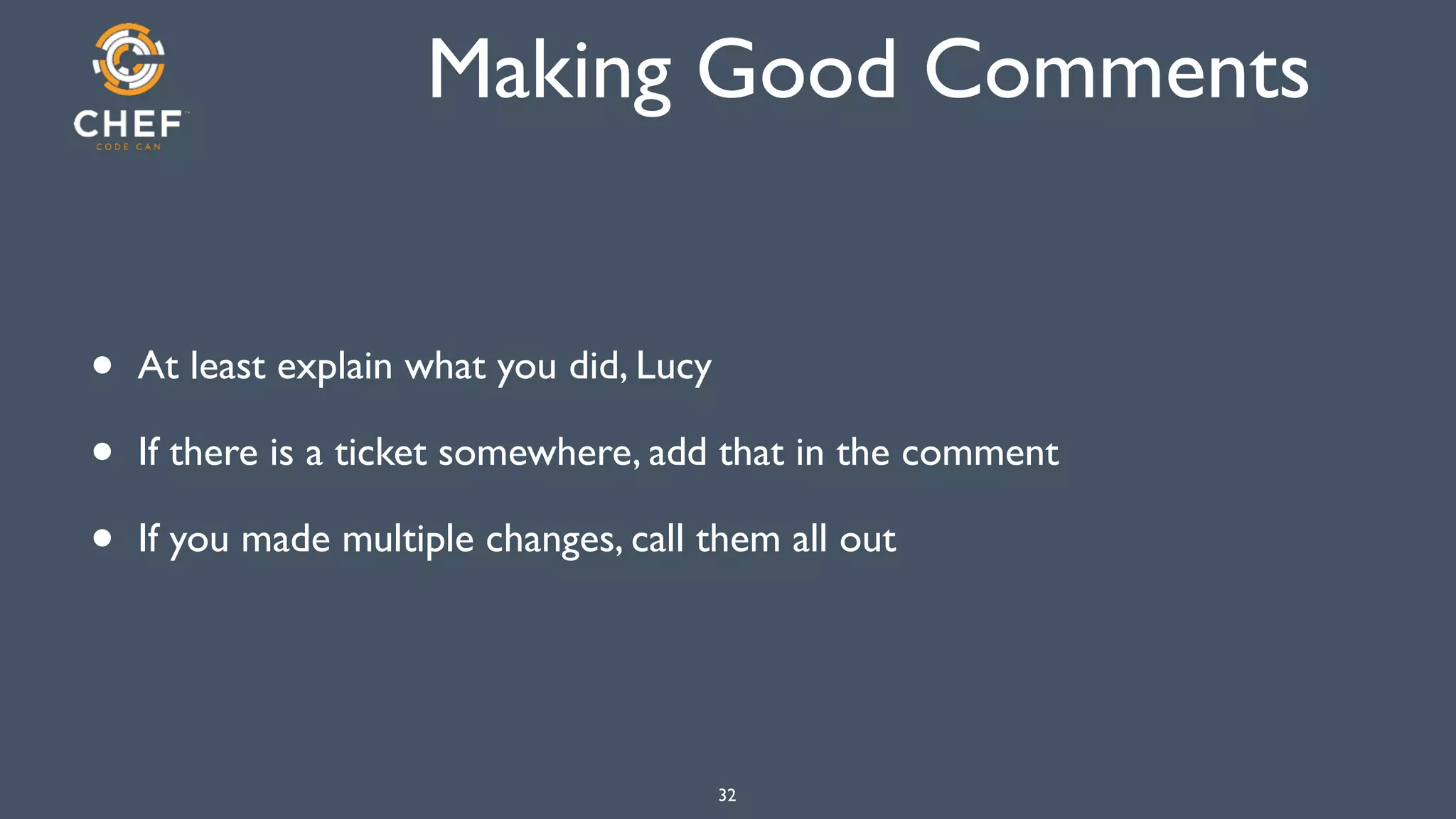 CHEF™
CODE CAN

Making Good Comments

• At least explain what you did, Lucy

• If there is a ticket somewhere, add that in the comment

• If you made multiple changes, call them all out

32